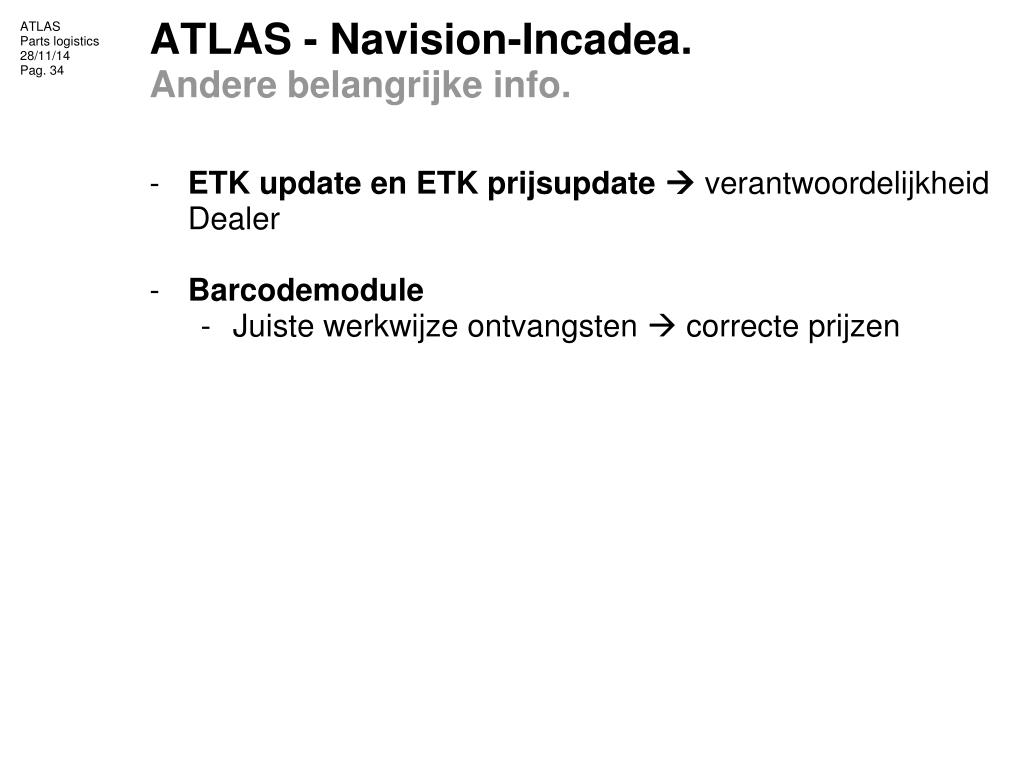 ATLAS
Parts logistics
28/11/14
Pag. 34

ATLAS - Navision-Incadea.
Andere belangrijke info.

- ETK update en ETK prijsupdate → verantwoordelijkheid Dealer

- Barcodemodule
  - Juiste werkwijze ontvangsten → correcte prijzen